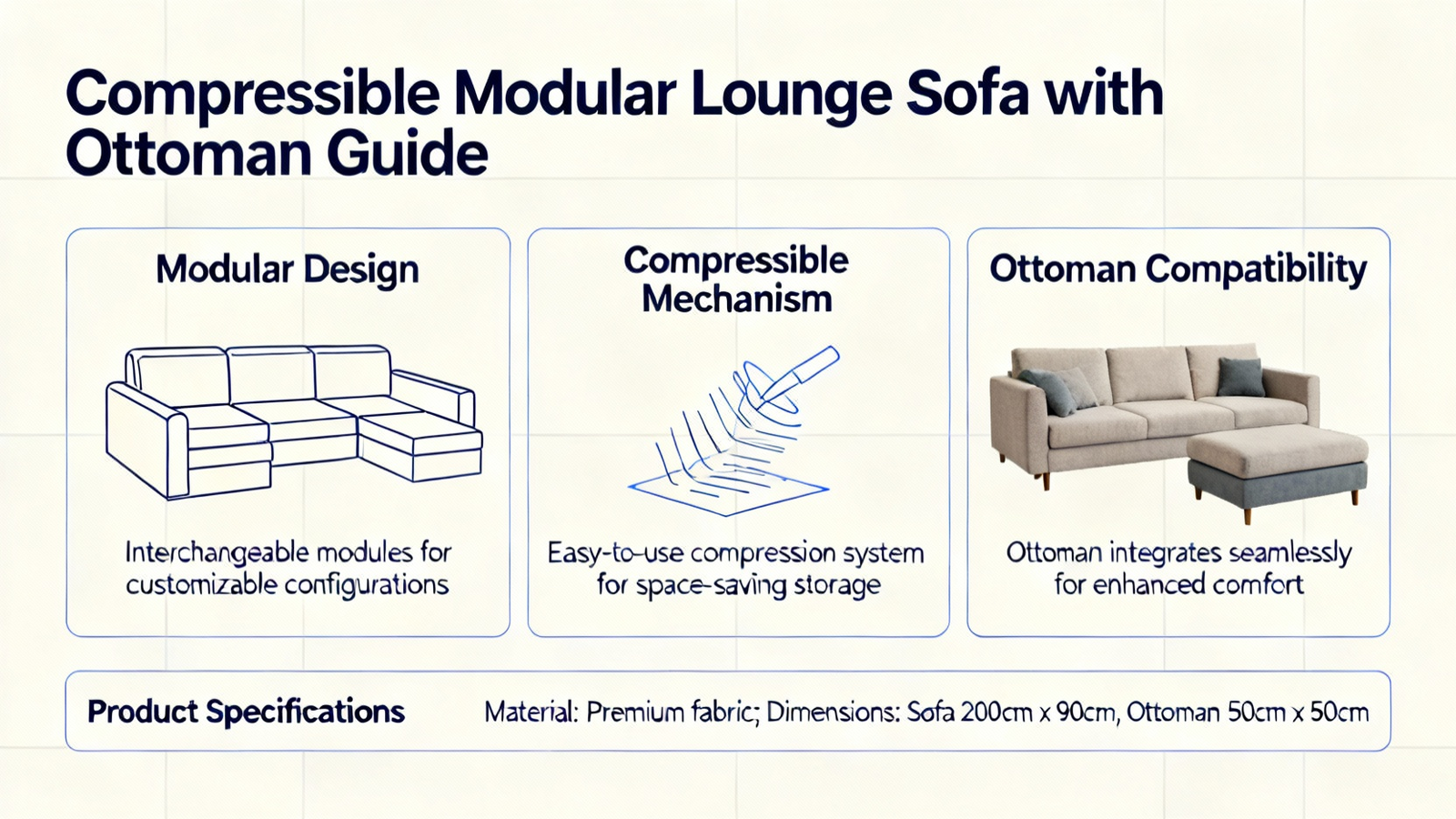 Compressible Modular Lounge Sofa with Ottoman Guide

Modular Design

Interchangeable modules for customizable configurations

Compressible Mechanism

Easy-to-use compression system for space-saving storage

Ottoman Compatibility

Ottoman integrates seamlessly for enhanced comfort

Product Specifications

Material: Premium fabric; Dimensions: Sofa 200cm x 90cm, Ottoman 50cm x 50cm